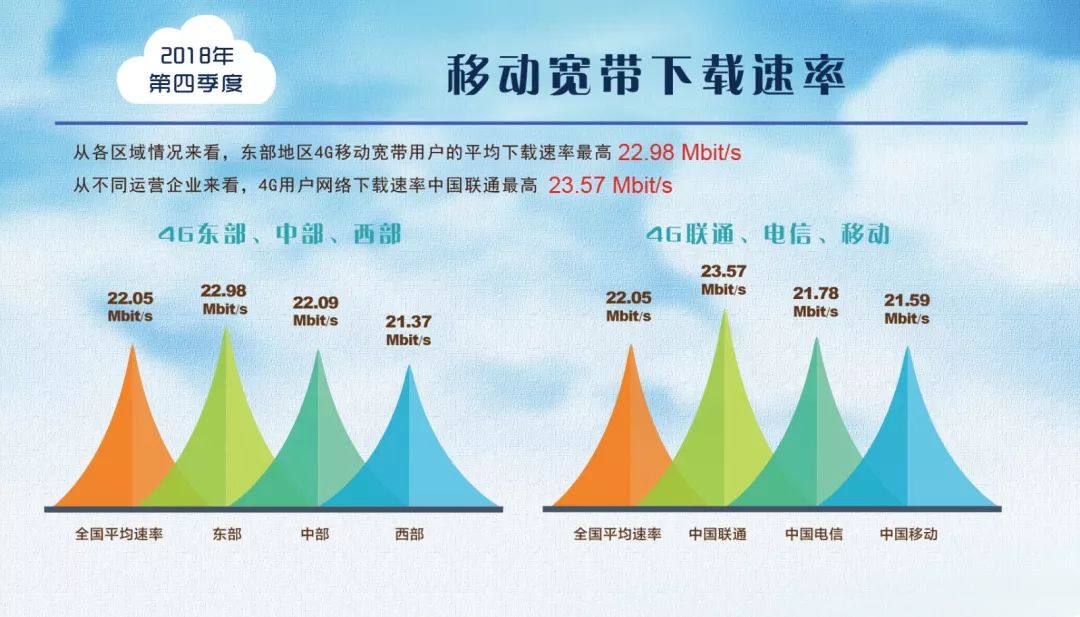 2018年
第四季度

移动宽带下载速率

从各区域情况来看，东部地区4G移动宽带用户的平均下载速率最高 22.98 Mbit/s
从不同运营企业来看，4G用户网络下载速率中国联通最高 23.57 Mbit/s

4G东部、中部、西部

22.05 Mbit/s
22.98 Mbit/s
22.09 Mbit/s
21.37 Mbit/s

全国平均速率
东部
中部
西部

4G联通、电信、移动

22.05 Mbit/s
23.57 Mbit/s
21.78 Mbit/s
21.59 Mbit/s

全国平均速率
中国联通
中国电信
中国移动